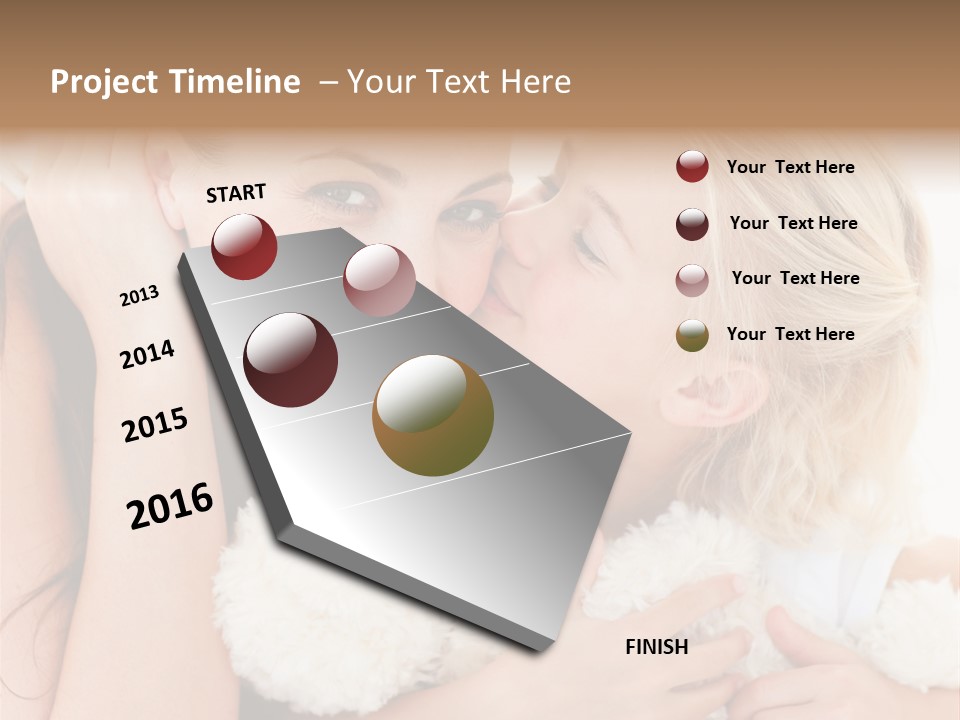 Project Timeline – Your Text Here

START

2013

2014

2015

2016

FINISH

Your Text Here

Your Text Here

Your Text Here

Your Text Here